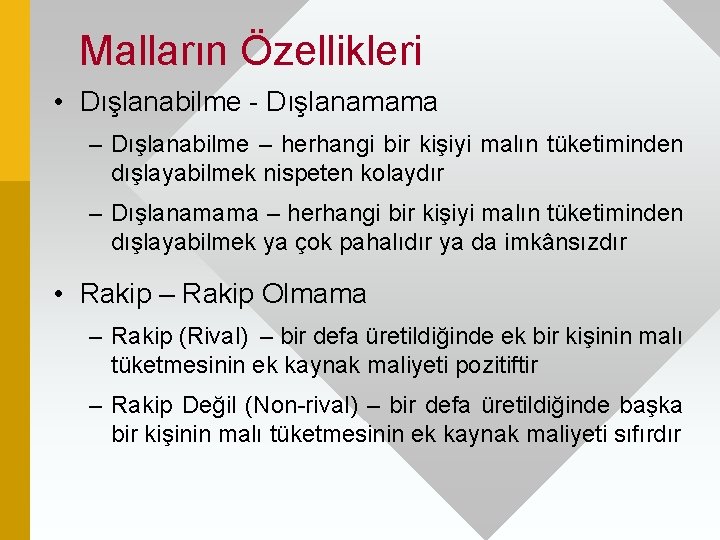 Malların Özellikleri

• Dışlanabilme - Dışlanamama

– Dışlanabilme – herhangi bir kişiyi malın tüketiminden dışlayabilmek nispeten kolaydır

– Dışlanamama – herhangi bir kişiyi malın tüketiminden dışlayabilmek ya çok pahalıdır ya da imkânsızdır

• Rakip – Rakip Olmama

– Rakip (Rival) – bir defa üretildiğinde ek bir kişinin malı tüketmesinin ek kaynak maliyeti pozitiftir

– Rakip Değil (Non-rival) – bir defa üretildiğinde başka bir kişinin malı tüketmesinin ek kaynak maliyeti sıfırdır